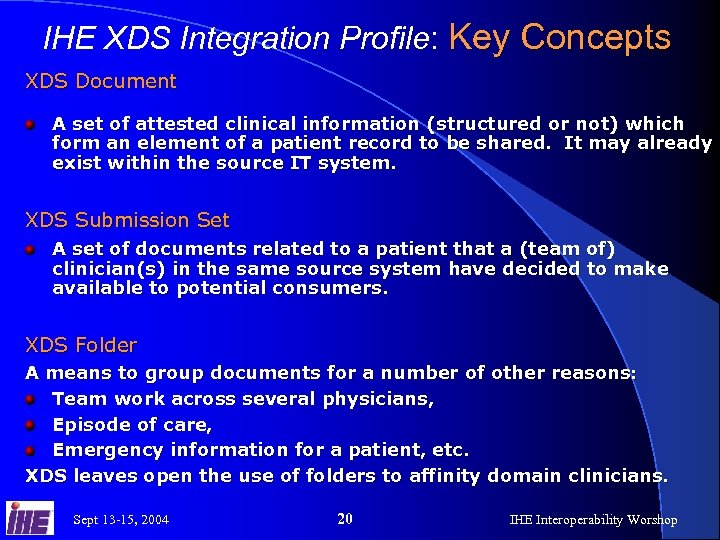 IHE XDS Integration Profile: Key Concepts

XDS Document

A set of attested clinical information (structured or not) which form an element of a patient record to be shared. It may already exist within the source IT system.

XDS Submission Set

A set of documents related to a patient that a (team of) clinician(s) in the same source system have decided to make available to potential consumers.

XDS Folder

A means to group documents for a number of other reasons:

Team work across several physicians,

Episode of care,

Emergency information for a patient, etc.

XDS leaves open the use of folders to affinity domain clinicians.

IHE

Sept 13-15, 2004

20

IHE Interoperability Worshop